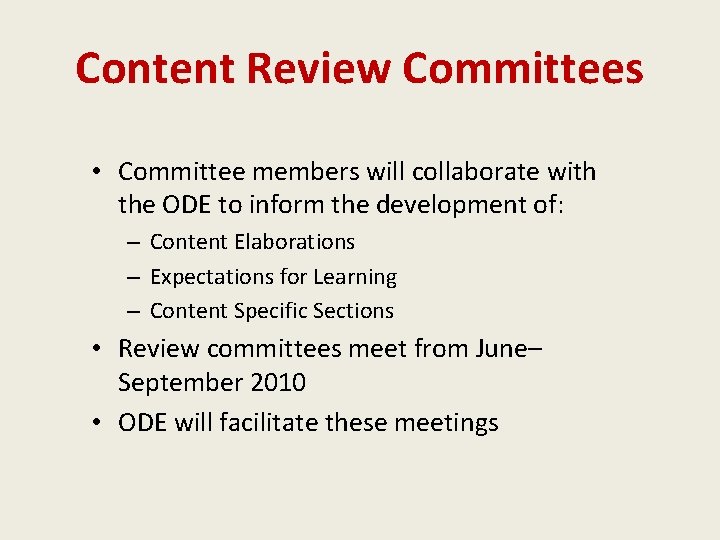 Content Review Committees

• Committee members will collaborate with the ODE to inform the development of:

– Content Elaborations

– Expectations for Learning

– Content Specific Sections

• Review committees meet from June–September 2010

• ODE will facilitate these meetings